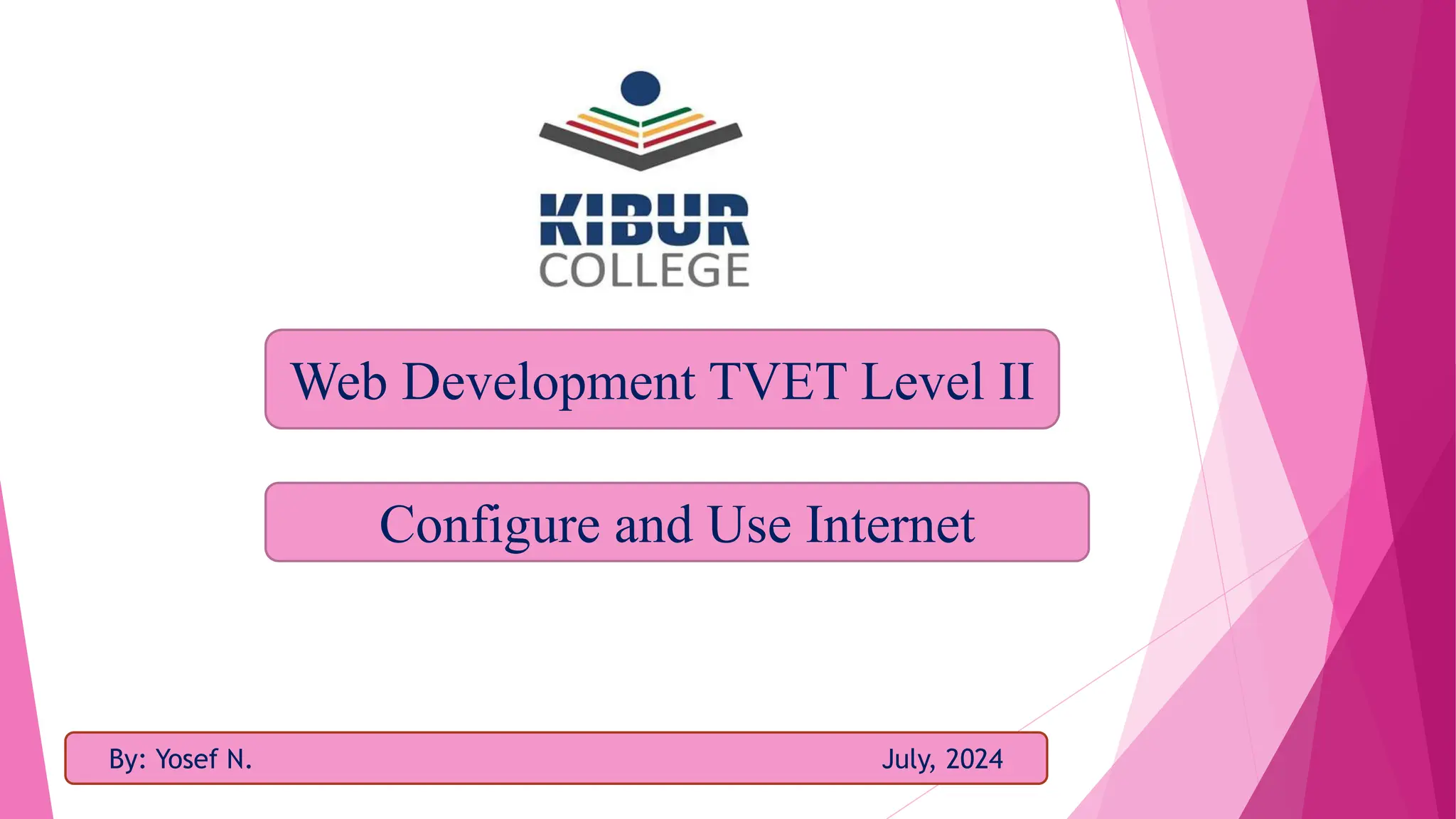 KIBUR
COLLEGE

Web Development TVET Level II

Configure and Use Internet

By: Yosef N. July, 2024